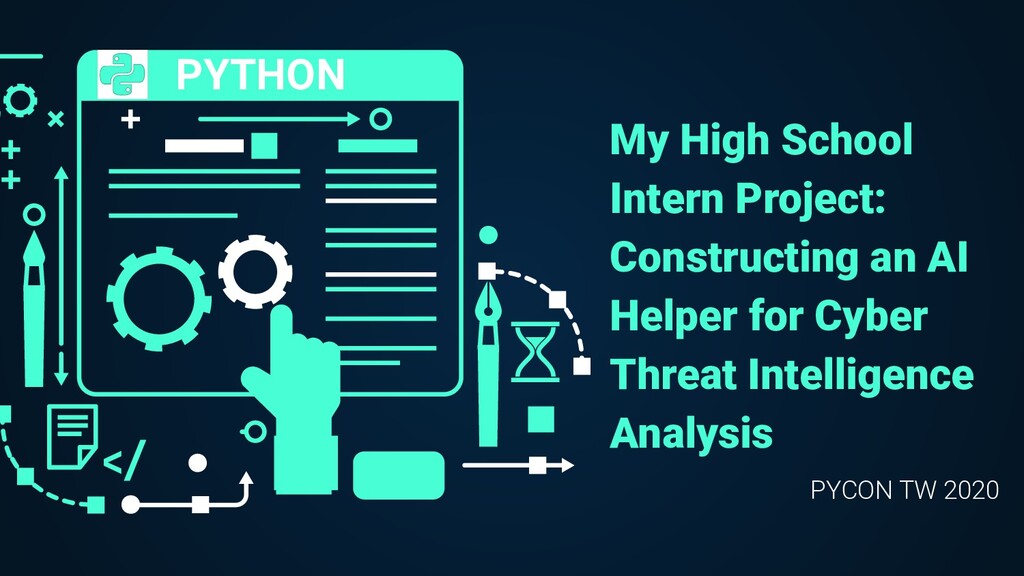 PYTHON

</

My High School Intern Project: Constructing an AI Helper for Cyber Threat Intelligence Analysis

PYCON TW 2020